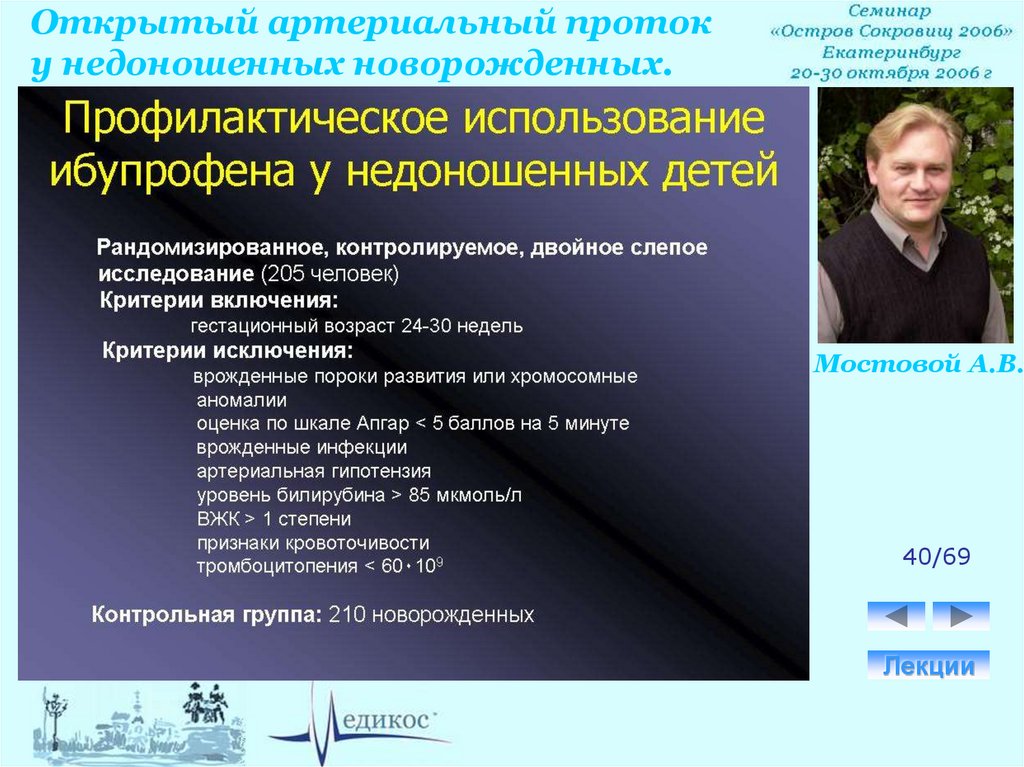 Открытый артериальный проток у недоношенных новорожденных.

Семинар «Остров Сокровищ 2006» Екатеринбург 20-30 октября 2006 г

Профилактическое использование ибупрофена у недоношенных детей

Рандомизированное, контролируемое, двойное слепое исследование (205 человек)
Критерии включения:
гестационный возраст 24-30 недель
Критерии исключения:
врожденные пороки развития или хромосомные аномалии
оценка по шкале Апгар < 5 баллов на 5 минуте
врожденные инфекции
артериальная гипотензия
уровень билирубина > 85 мкмоль/л
ВЖК > 1 степени
признаки кровоточивости
тромбоцитопения < $60 \cdot 10^9$

Контрольная группа: 210 новорожденных

Мостовой А.В.

40/69

Лекции

едикос